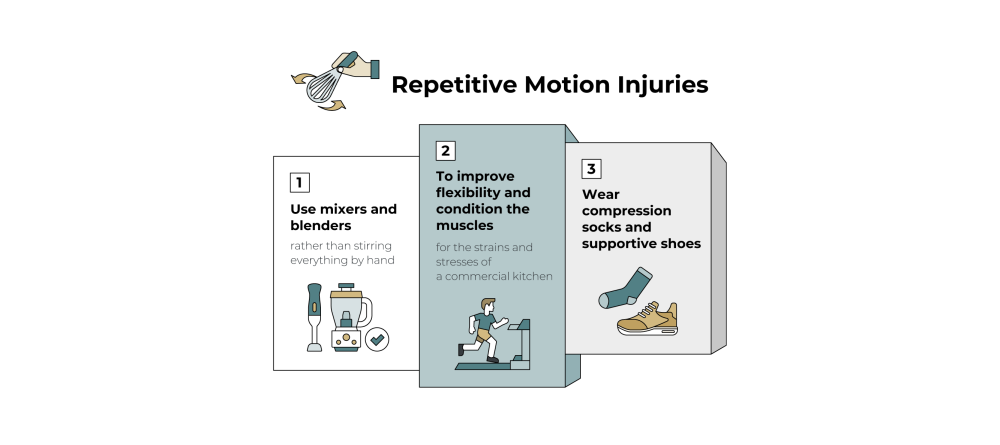 Repetitive Motion Injuries

1

Use mixers and blenders

rather than stirring everything by hand

2

To improve flexibility and condition the muscles

for the strains and stresses of a commercial kitchen

3

Wear compression socks and supportive shoes